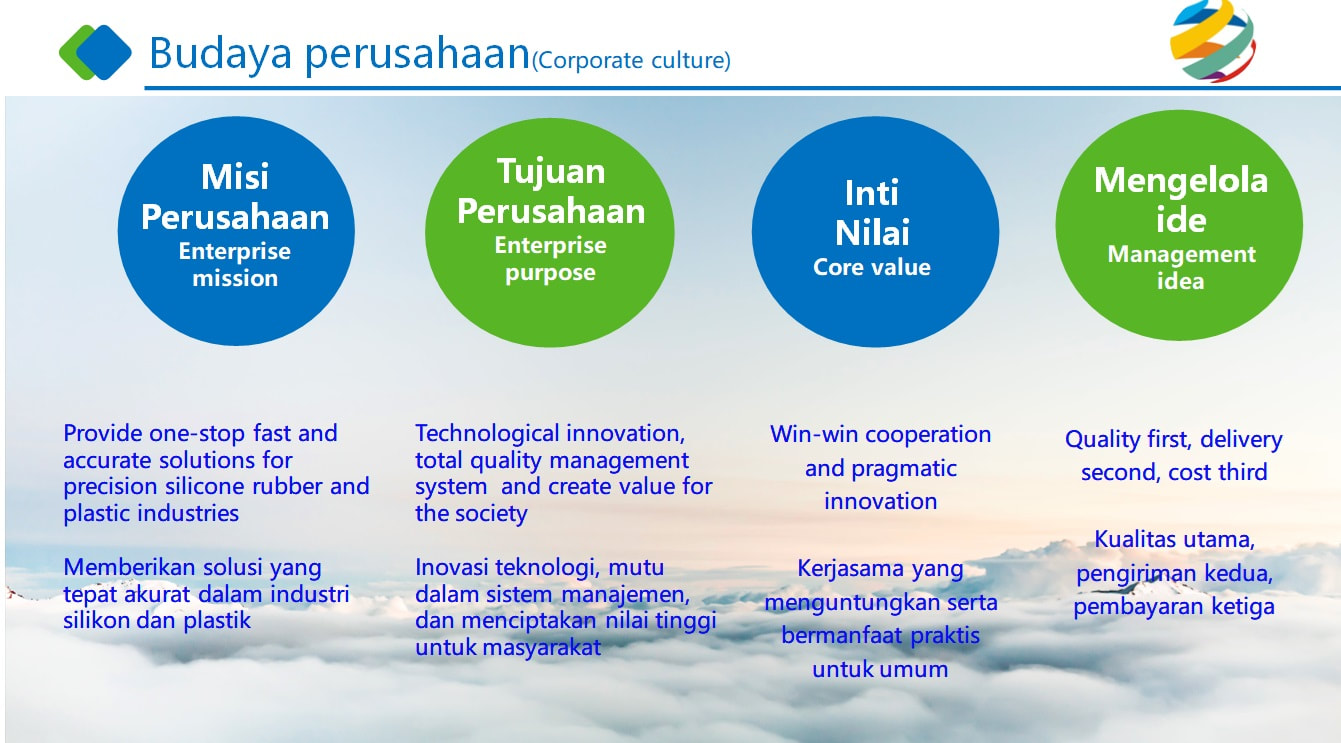 Budaya perusahaan(Corporate culture)

Misi Perusahaan
Enterprise mission

Tujuan Perusahaan
Enterprise purpose

Inti Nilai
Core value

Mengelola ide
Management idea

Provide one-stop fast and accurate solutions for precision silicone rubber and plastic industries

Memberikan solusi yang tepat akurat dalam industri silikon dan plastik

Technological innovation, total quality management system and create value for the society

Inovasi teknologi, mutu dalam sistem manajemen, dan menciptakan nilai tinggi untuk masyarakat

Win-win cooperation and pragmatic innovation

Kerjasama yang menguntungkan serta bermanfaat praktis untuk umum

Quality first, delivery second, cost third

Kualitas utama, pengiriman kedua, pembayaran ketiga